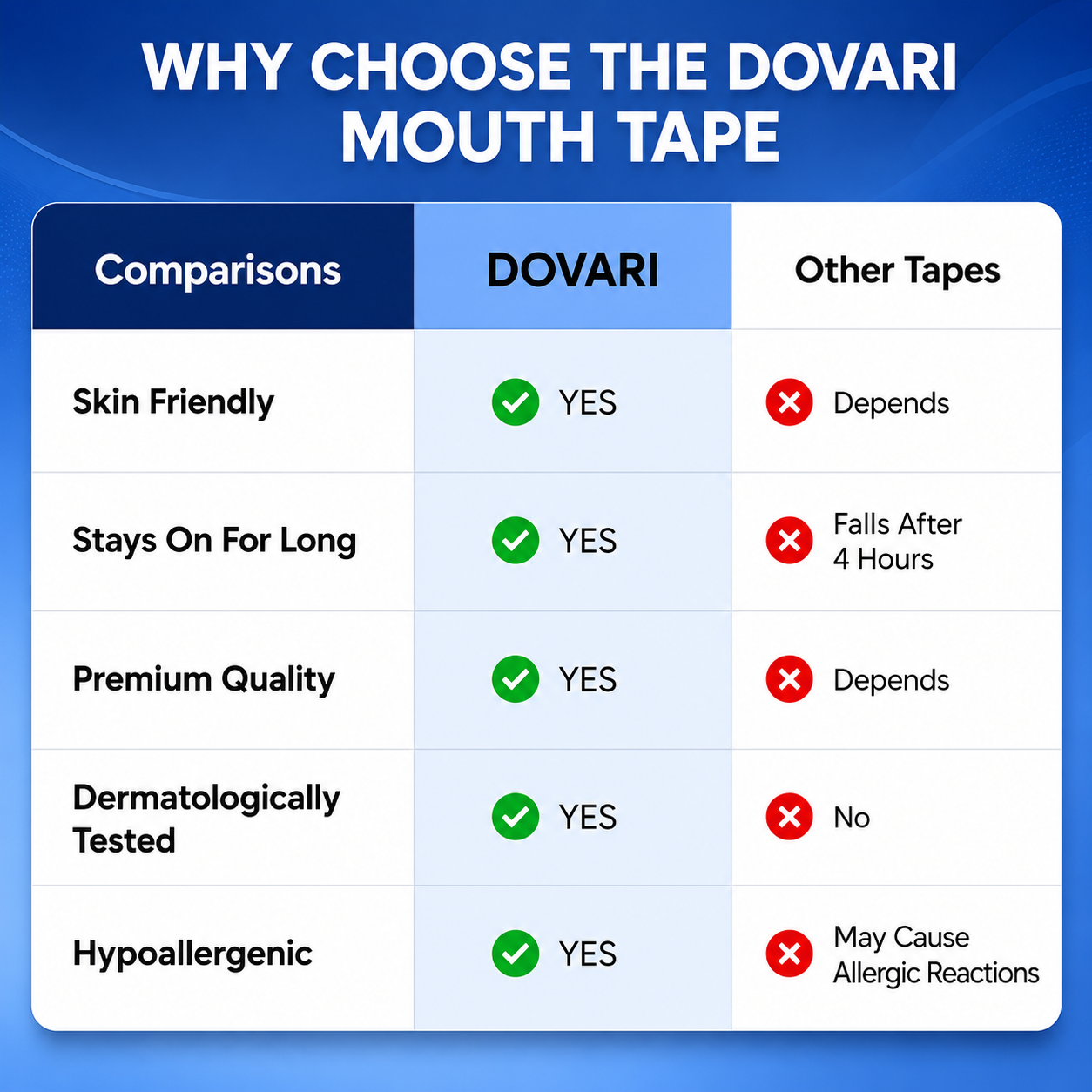 WHY CHOOSE THE DOVARI MOUTH TAPE

| Comparisons | DOVARI | Other Tapes |
|---|---|---|
| Skin Friendly | YES | Depends |
| Stays On For Long | YES | Falls After 4 Hours |
| Premium Quality | YES | Depends |
| Dermatologically Tested | YES | No |
| Hypoallergenic | YES | May Cause Allergic Reactions |